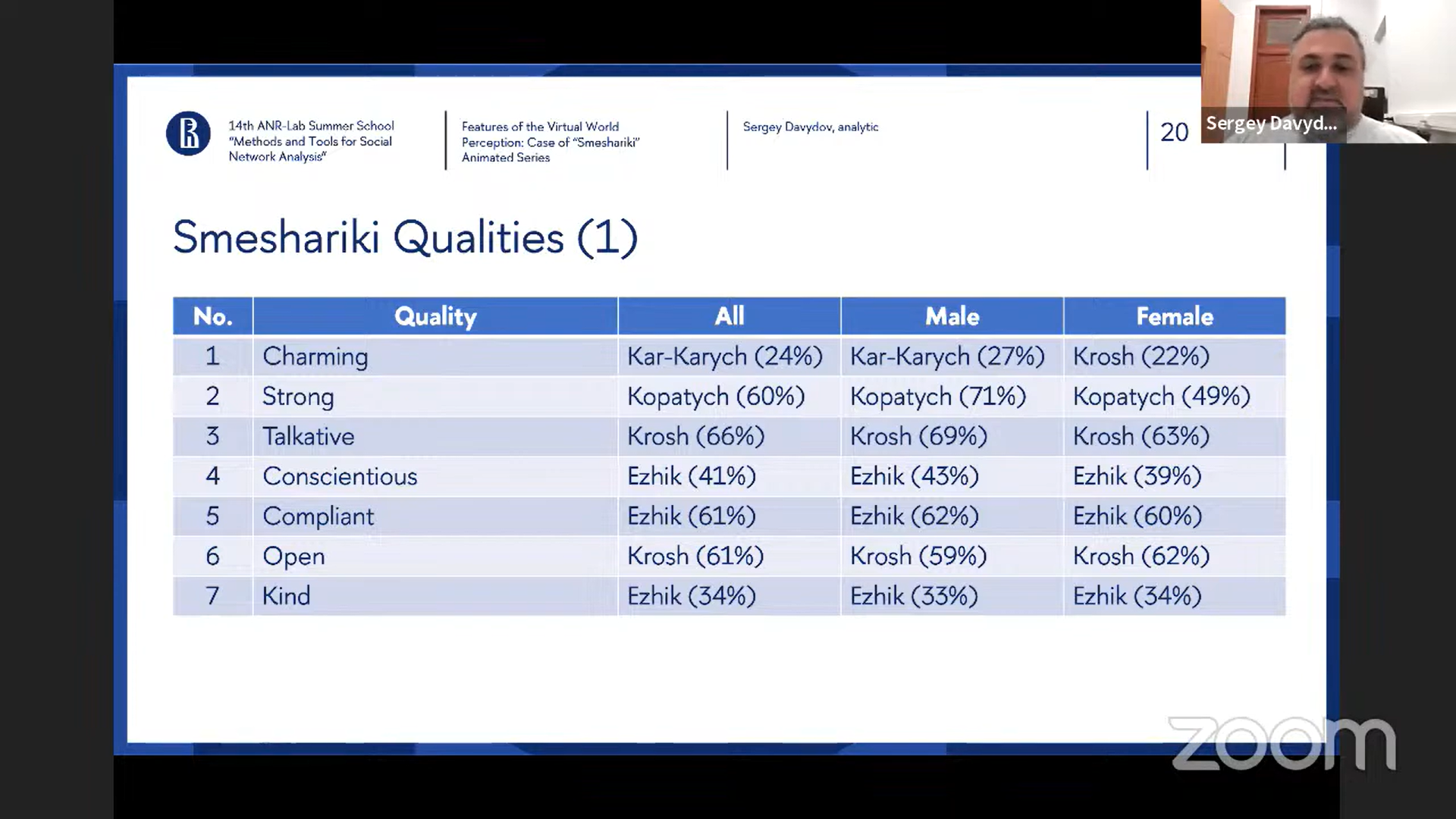 14th ANR-Lab Summer School "Methods and Tools for Social Network Analysis"

Features of the Virtual World Perception: Case of "Smeshariki" Animated Series

Sergey Davydov, analytic

20

Sergey Davyd...

Smeshariki Qualities (1)

| No. | Quality | All | Male | Female |
|---|---|---|---|---|
| 1 | Charming | Kar-Karych (24%) | Kar-Karych (27%) | Krosh (22%) |
| 2 | Strong | Kopatych (60%) | Kopatych (71%) | Kopatych (49%) |
| 3 | Talkative | Krosh (66%) | Krosh (69%) | Krosh (63%) |
| 4 | Conscientious | Ezhik (41%) | Ezhik (43%) | Ezhik (39%) |
| 5 | Compliant | Ezhik (61%) | Ezhik (62%) | Ezhik (60%) |
| 6 | Open | Krosh (61%) | Krosh (59%) | Krosh (62%) |
| 7 | Kind | Ezhik (34%) | Ezhik (33%) | Ezhik (34%) |

zoom